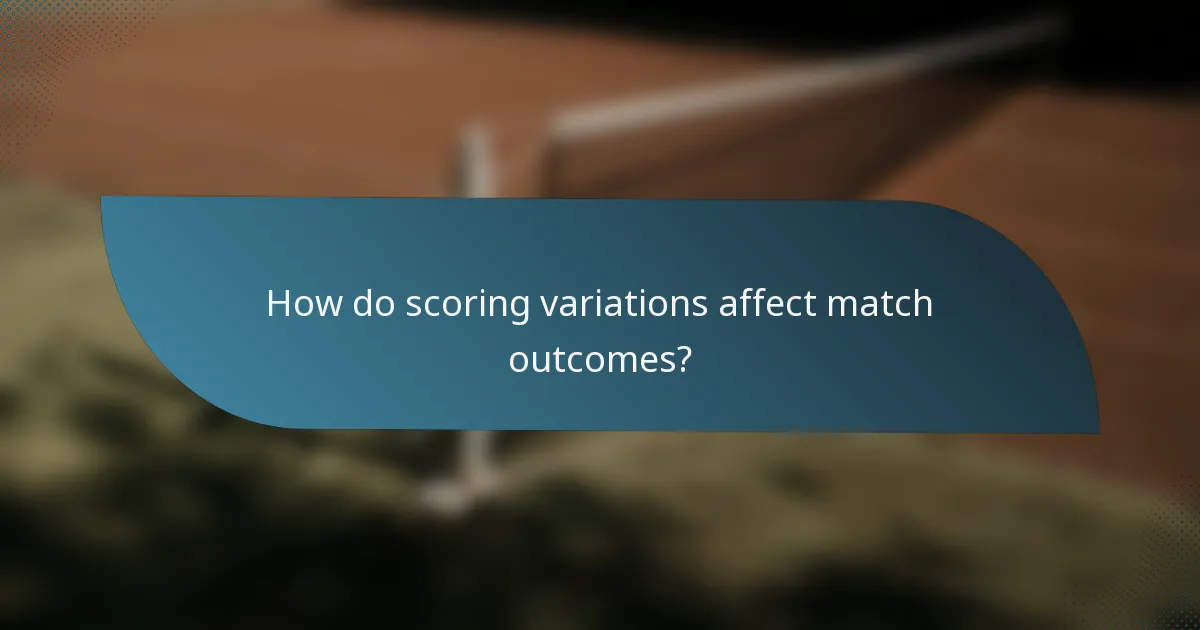 How do scoring variations affect match outcomes?